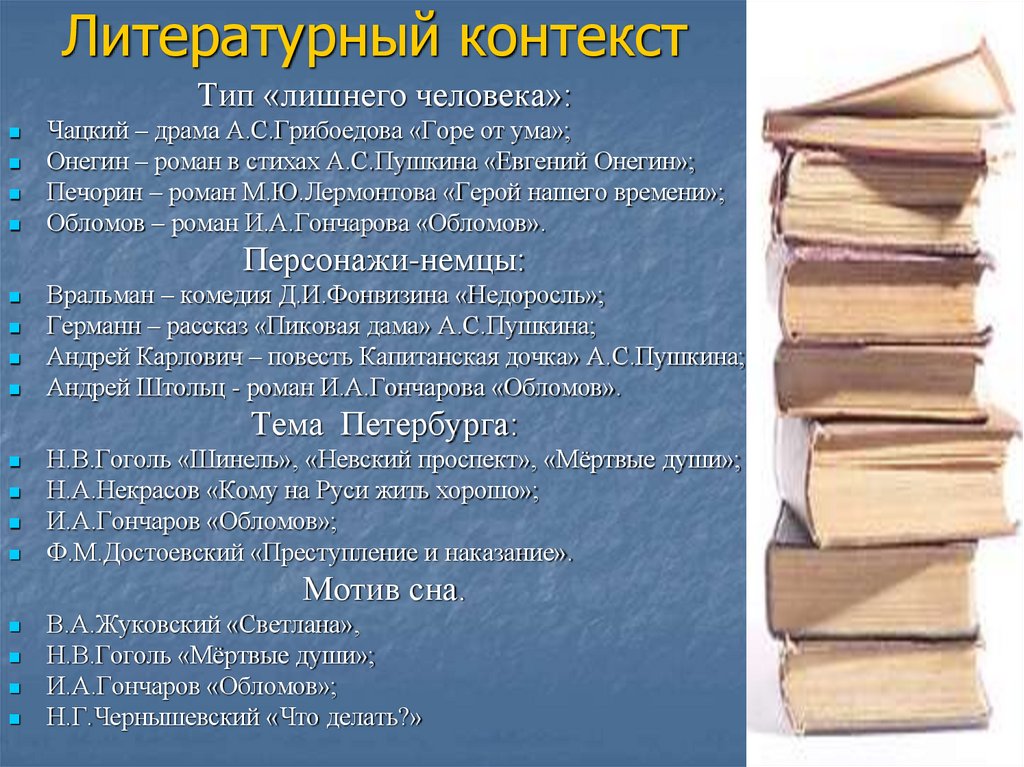 Литературный контекст

Тип «лишнего человека»:

- Чацкий – драма А.С.Грибоедова «Горе от ума»;
- Онегин – роман в стихах А.С.Пушкина «Евгений Онегин»;
- Печорин – роман М.Ю.Лермонтова «Герой нашего времени»;
- Обломов – роман И.А.Гончарова «Обломов».

Персонажи-немцы:

- Вральман – комедия Д.И.Фонвизина «Недоросль»;
- Германн – рассказ «Пиковая дама» А.С.Пушкина;
- Андрей Карлович – повесть Капитанская дочка» А.С.Пушкина;
- Андрей Штольц - роман И.А.Гончарова «Обломов».

Тема Петербурга:

- Н.В.Гоголь «Шинель», «Невский проспект», «Мёртвые души»;
- Н.А.Некрасов «Кому на Руси жить хорошо»;
- И.А.Гончаров «Обломов»;
- Ф.М.Достоевский «Преступление и наказание».

Мотив сна.

- В.А.Жуковский «Светлана»,
- Н.В.Гоголь «Мёртвые души»;
- И.А.Гончаров «Обломов»;
- Н.Г.Чернышевский «Что делать?»